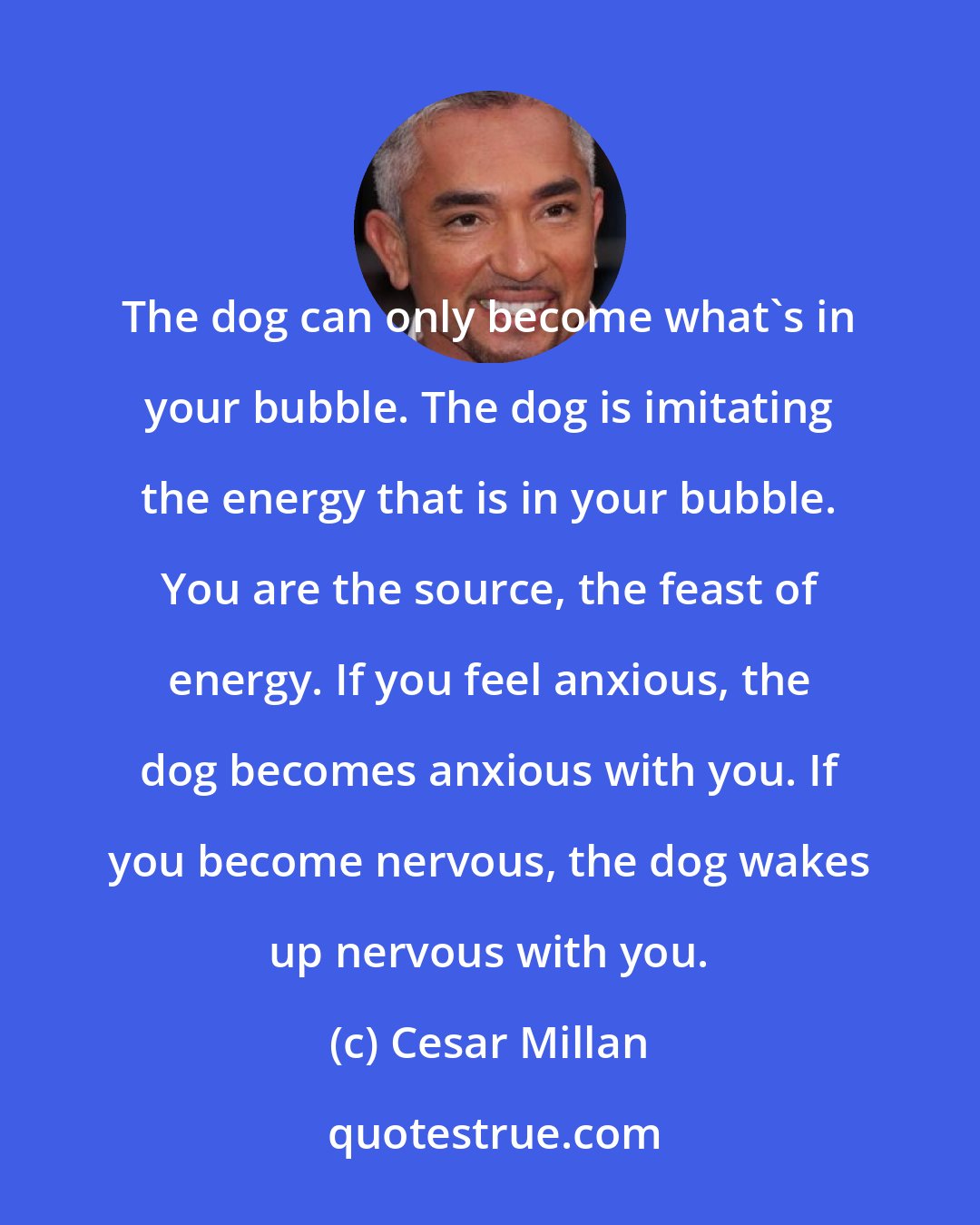 The dog can only become what`s in your bubble. The dog is imitating the energy that is in your bubble. You are the source, the feast of energy. If you feel anxious, the dog becomes anxious with you. If you become nervous, the dog wakes up nervous with you.

(c) Cesar Millan

quotestrue.com